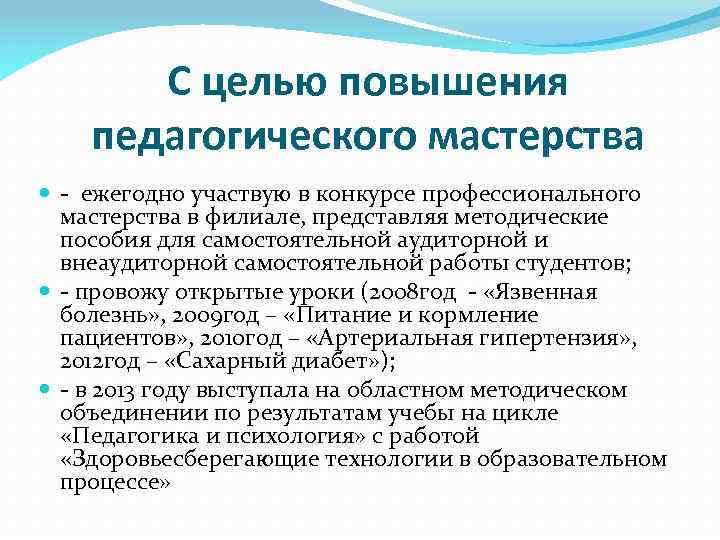 С целью повышения педагогического мастерства

- ежегодно участвую в конкурсе профессионального мастерства в филиале, представляя методические пособия для самостоятельной аудиторной и внеаудиторной самостоятельной работы студентов;
- провожу открытые уроки (2008год - «Язвенная болезнь», 2009год – «Питание и кормление пациентов», 2010год – «Артериальная гипертензия», 2012год – «Сахарный диабет»);
- в 2013 году выступала на областном методическом объединении по результатам учебы на цикле «Педагогика и психология» с работой «Здоровьесберегающие технологии в образовательном процессе»